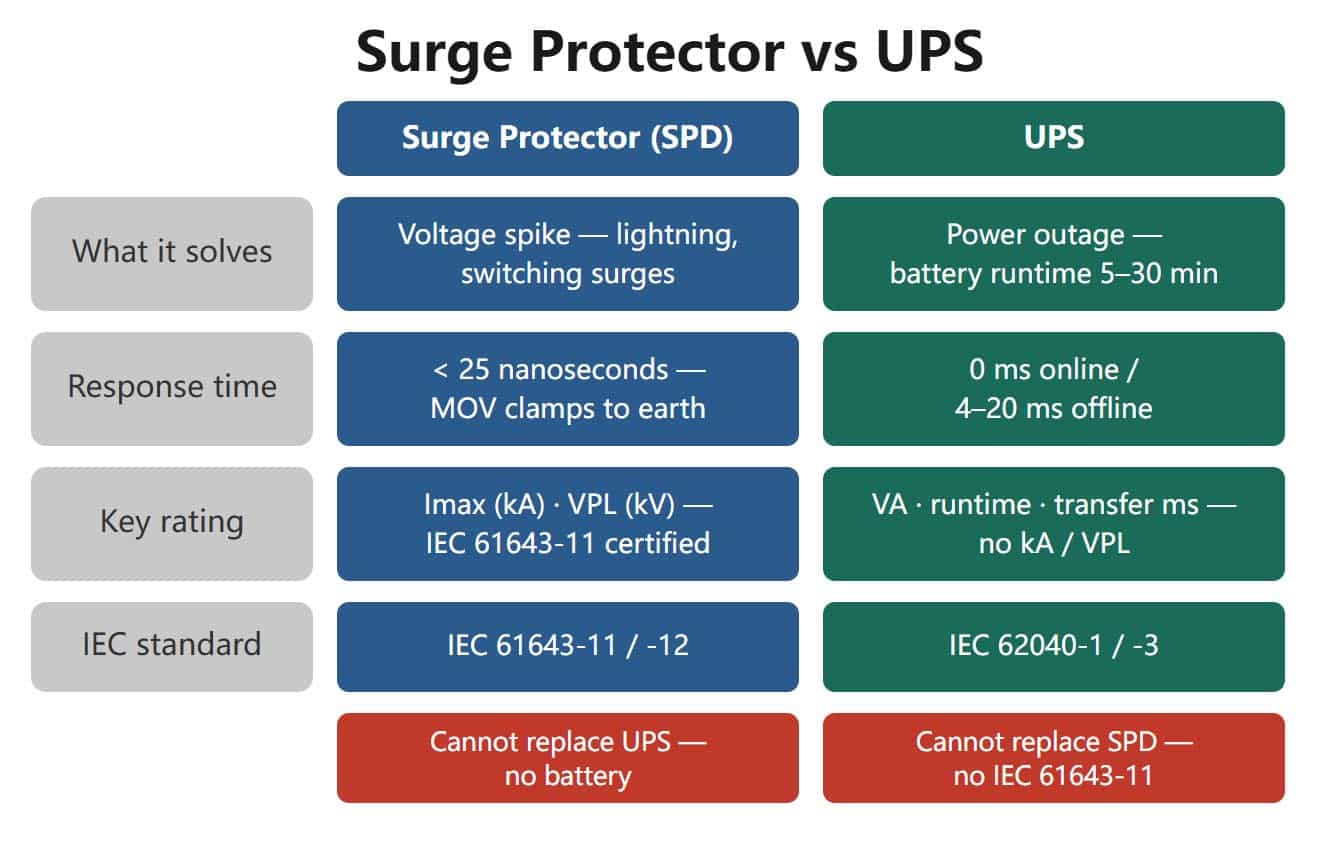 Surge Protector vs UPS

| | Surge Protector (SPD) | UPS |
|---|---|---|
| What it solves | Voltage spike — lightning, switching surges | Power outage — battery runtime 5–30 min |
| Response time | < 25 nanoseconds — MOV clamps to earth | 0 ms online / 4–20 ms offline |
| Key rating | Imax (kA) · VPL (kV) — IEC 61643-11 certified | VA · runtime · transfer ms — no kA / VPL |
| IEC standard | IEC 61643-11 / -12 | IEC 62040-1 / -3 |
| | Cannot replace UPS — no battery | Cannot replace SPD — no IEC 61643-11 |